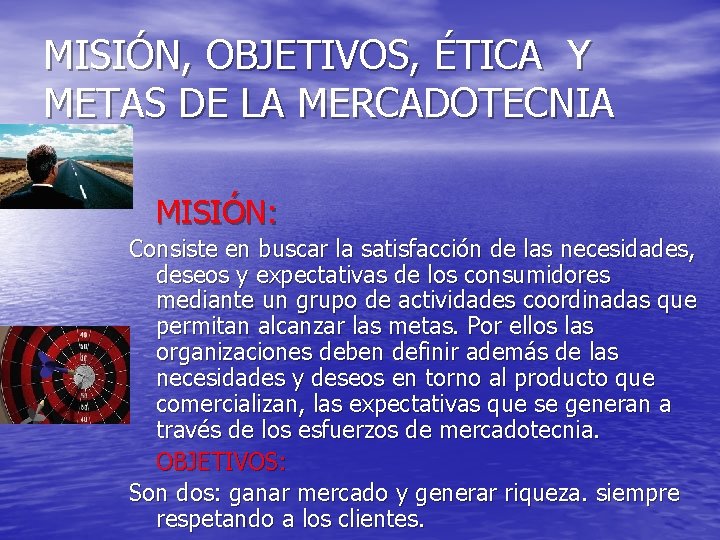 MISIÓN, OBJETIVOS, ÉTICA Y METAS DE LA MERCADOTECNIA

MISIÓN:

Consiste en buscar la satisfacción de las necesidades, deseos y expectativas de los consumidores mediante un grupo de actividades coordinadas que permitan alcanzar las metas. Por ellos las organizaciones deben definir además de las necesidades y deseos en torno al producto que comercializan, las expectativas que se generan a través de los esfuerzos de mercadotecnia.

OBJETIVOS:

Son dos: ganar mercado y generar riqueza. siempre respetando a los clientes.